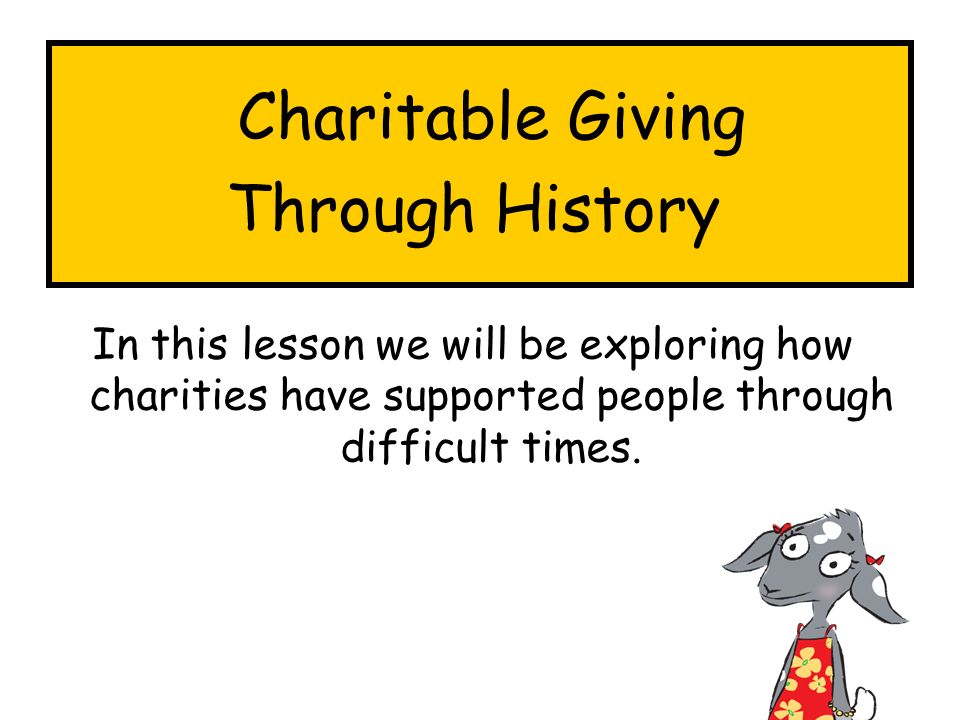 Charitable Giving Through History

In this lesson we will be exploring how charities have supported people through difficult times.